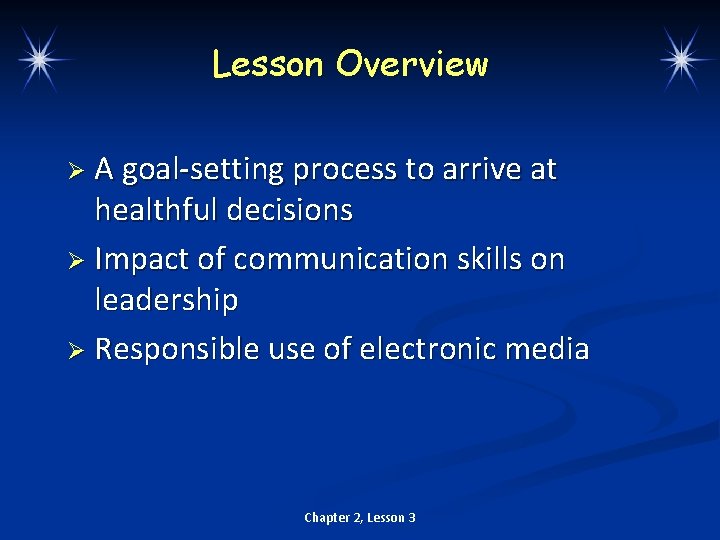 Lesson Overview

➢ A goal-setting process to arrive at healthful decisions

➢ Impact of communication skills on leadership

➢ Responsible use of electronic media

Chapter 2, Lesson 3